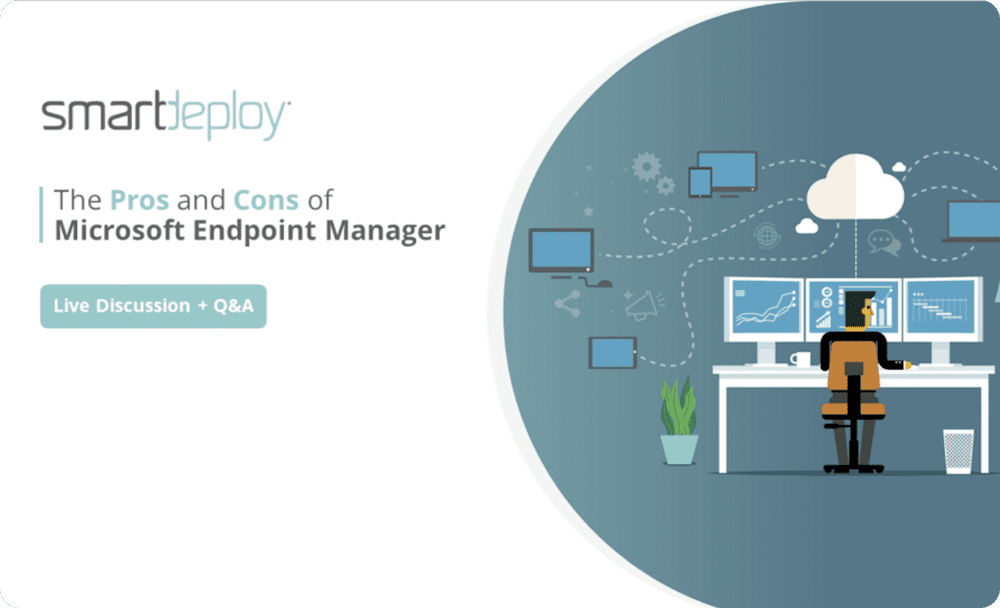 smartdeploy

The Pros and Cons of Microsoft Endpoint Manager

Live Discussion + Q&A